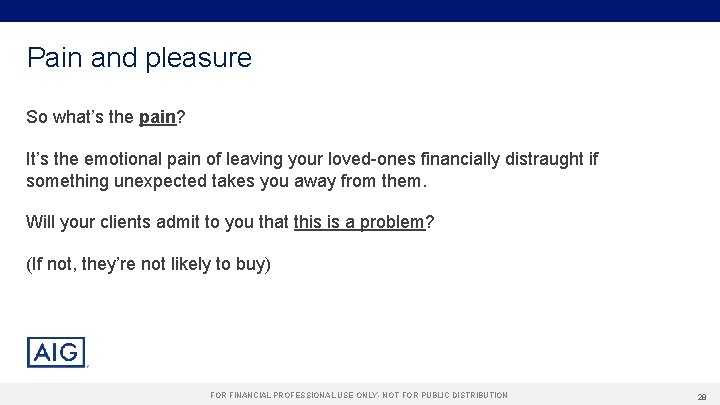 Pain and pleasure

So what's the pain?

It's the emotional pain of leaving your loved-ones financially distraught if something unexpected takes you away from them.

Will your clients admit to you that this is a problem?

(If not, they're not likely to buy)

AIG

FOR FINANCIAL PROFESSIONAL USE ONLY- NOT FOR PUBLIC DISTRIBUTION

28